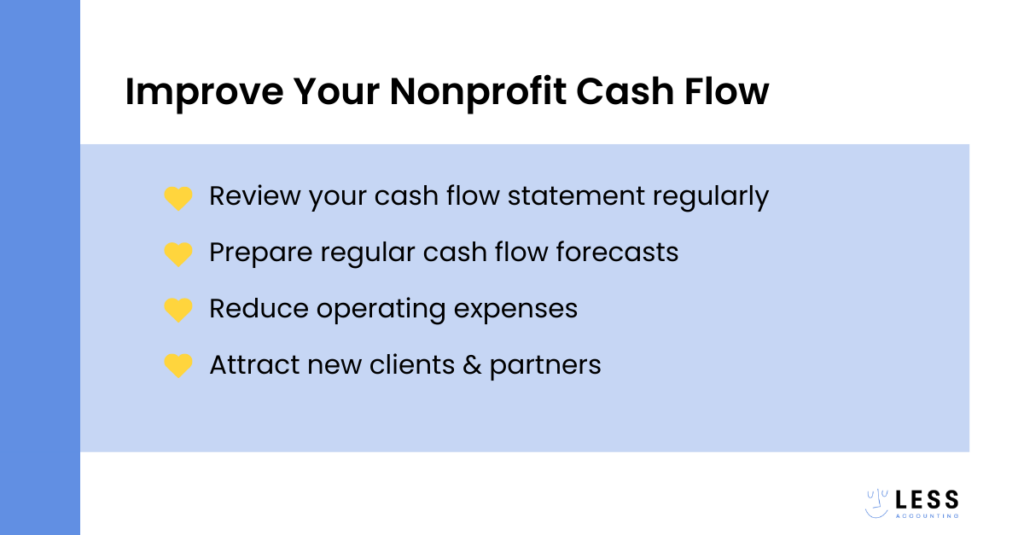 Improve Your Nonprofit Cash Flow

Review your cash flow statement regularly

Prepare regular cash flow forecasts

Reduce operating expenses

Attract new clients & partners

LESS
ACCOUNTING